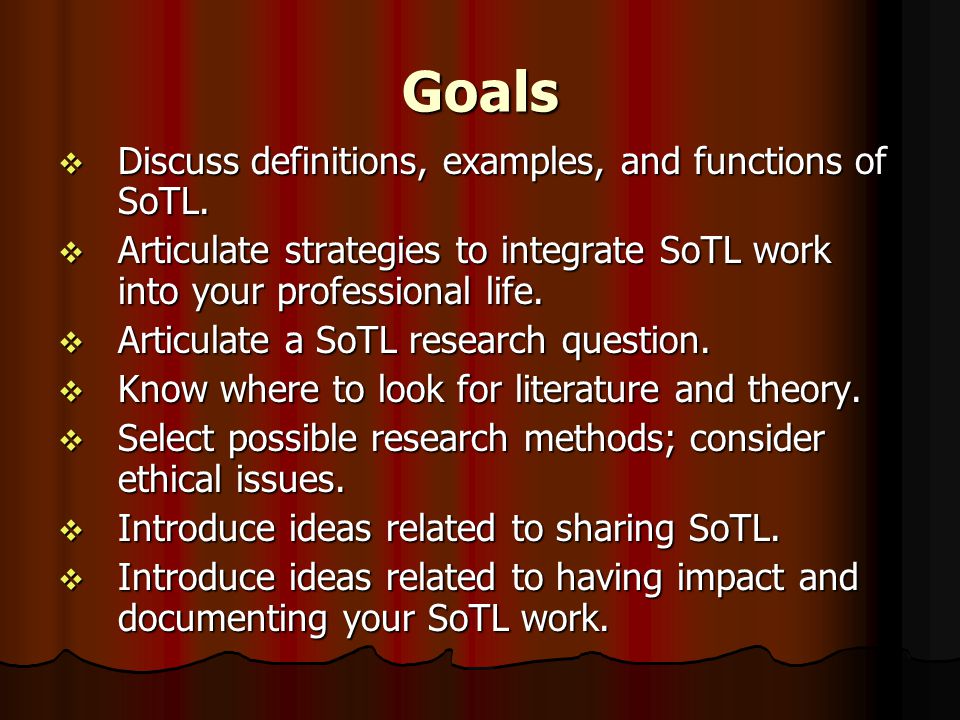 Goals

❖ Discuss definitions, examples, and functions of SoTL.
❖ Articulate strategies to integrate SoTL work into your professional life.
❖ Articulate a SoTL research question.
❖ Know where to look for literature and theory.
❖ Select possible research methods; consider ethical issues.
❖ Introduce ideas related to sharing SoTL.
❖ Introduce ideas related to having impact and documenting your SoTL work.